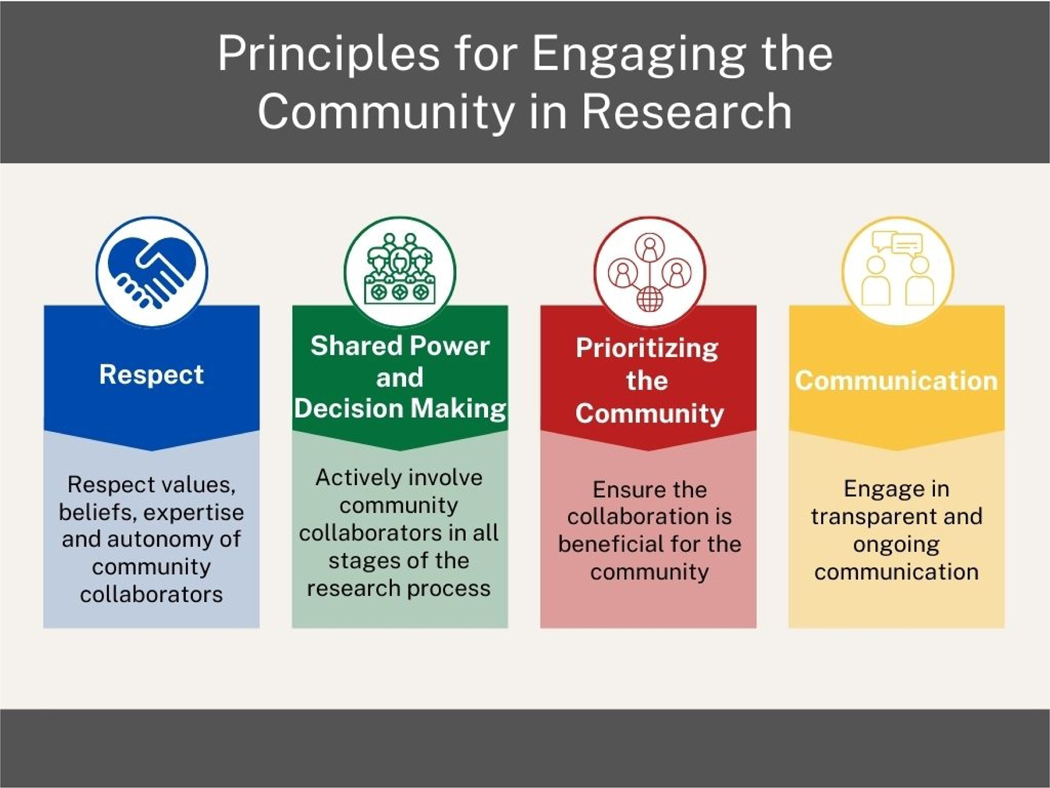 Principles for Engaging the Community in Research

Respect

Respect values, beliefs, expertise and autonomy of community collaborators

Shared Power and Decision Making

Actively involve community collaborators in all stages of the research process

Prioritizing the Community

Ensure the collaboration is beneficial for the community

Communication

Engage in transparent and ongoing communication